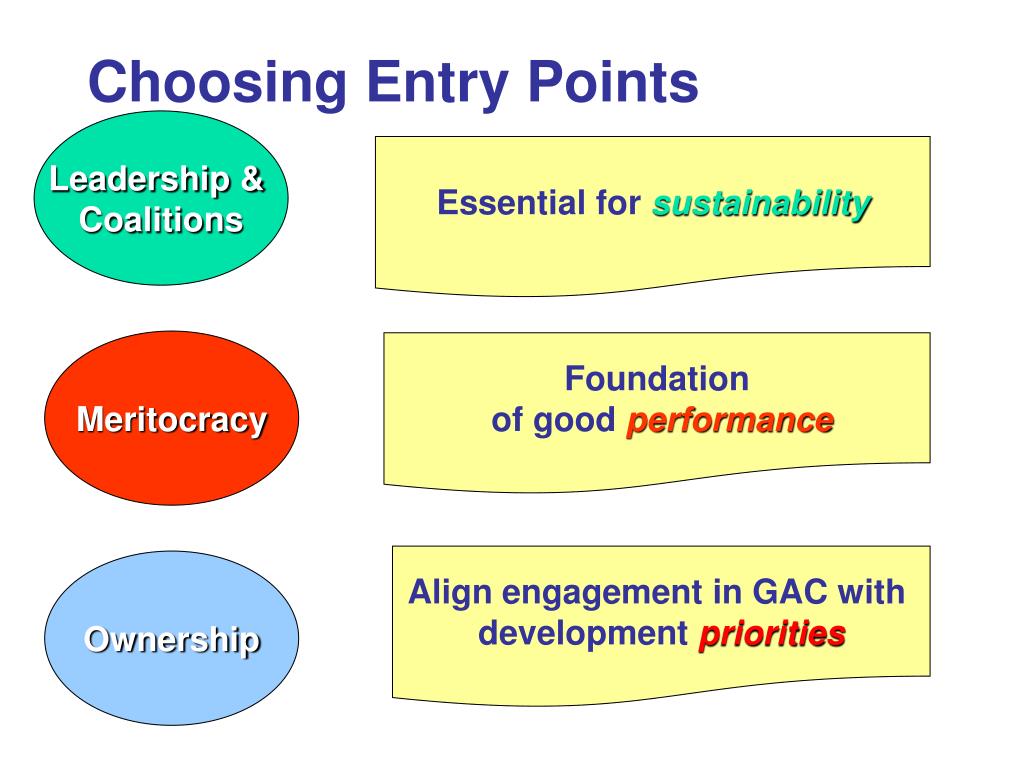 Choosing Entry Points

Leadership & Coalitions

Essential for sustainability

Meritocracy

Foundation of good performance

Ownership

Align engagement in GAC with development priorities